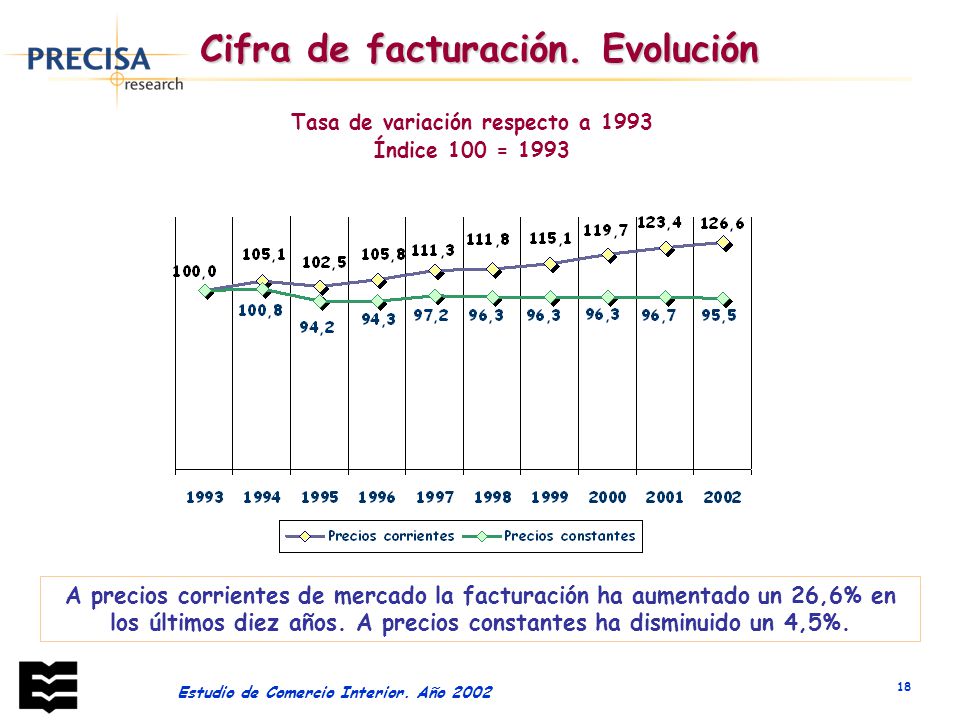 PRECISA research

Cifra de facturación. Evolución

Tasa de variación respecto a 1993
Índice 100 = 1993

100,0
105,1
102,5
105,8
111,3
111,8
115,1
119,7
123,4
126,6
100,8
94,2
94,3
97,2
96,3
96,3
96,3
96,7
95,5

1993 1994 1995 1996 1997 1998 1999 2000 2001 2002

Precios corrientes
Precios constantes

A precios corrientes de mercado la facturación ha aumentado un 26,6% en los últimos diez años. A precios constantes ha disminuido un 4,5%.

Estudio de Comercio Interior. Año 2002

18